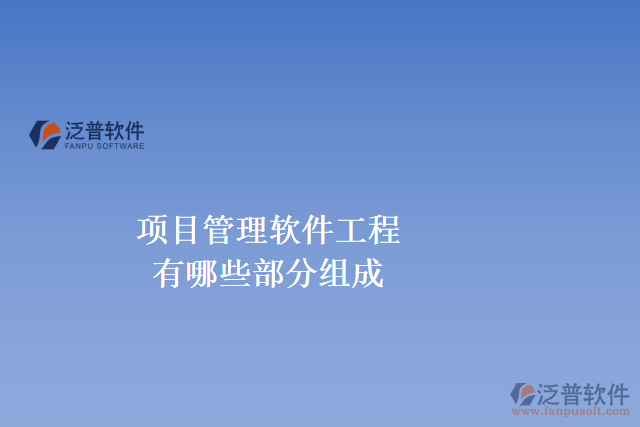 泛普软件
FANPU SOFTWARE

项目管理软件工程
有哪些部分组成

泛普软件
www.fanpusoft.com